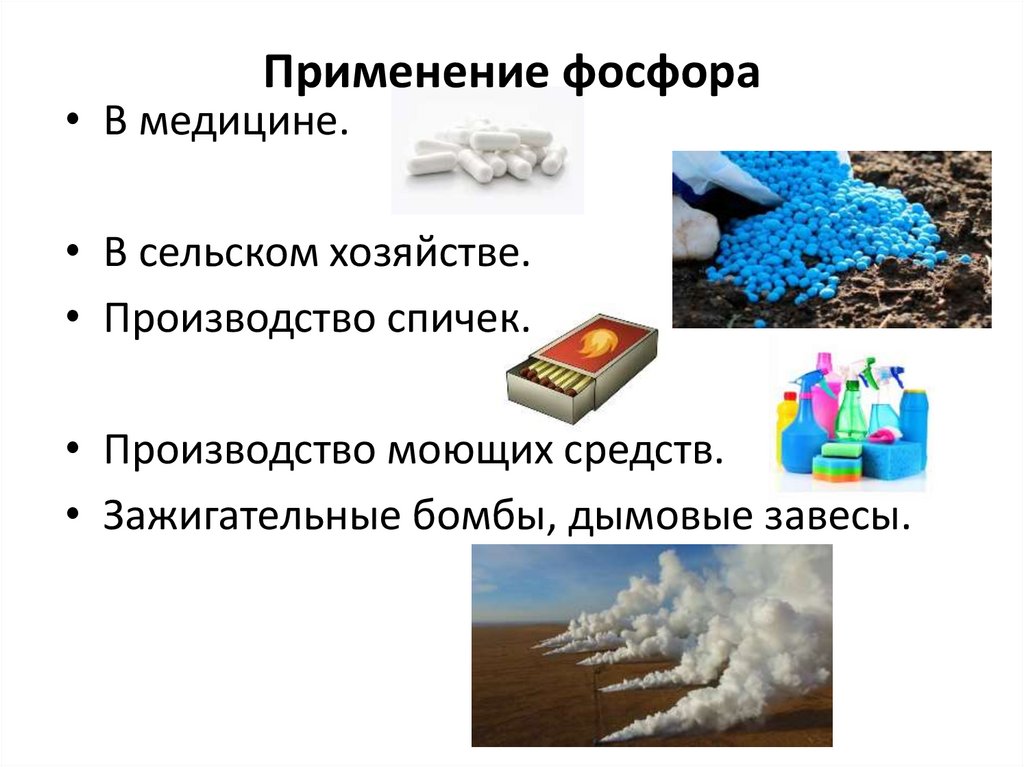 Применение фосфора

• В медицине.

• В сельском хозяйстве.
• Производство спичек.

• Производство моющих средств.
• Зажигательные бомбы, дымовые завесы.